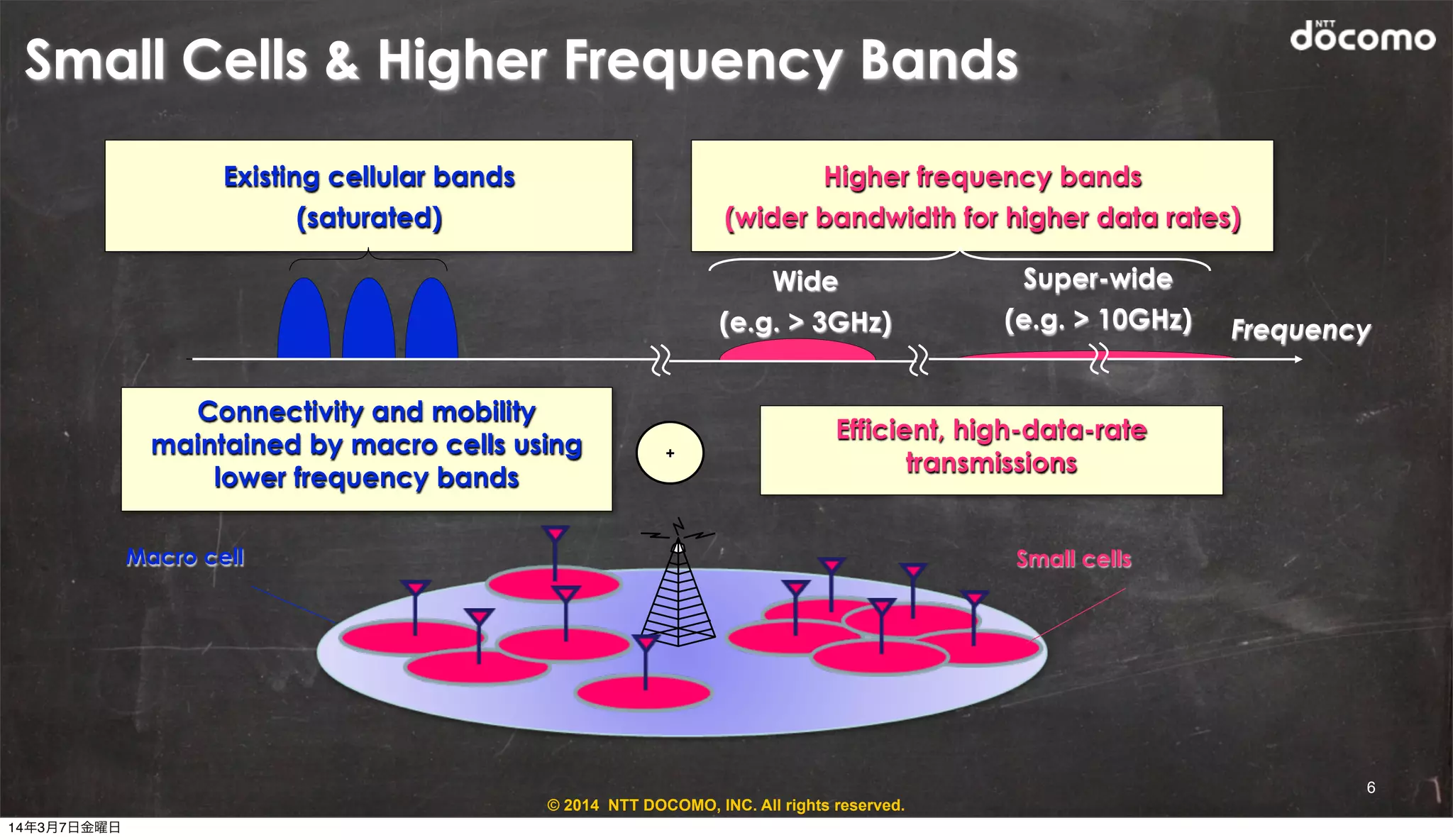 Small Cells & Higher Frequency Bands

NTT docomo

Existing cellular bands (saturated)

Higher frequency bands (wider bandwidth for higher data rates)

Wide (e.g. > 3GHz)

Super-wide (e.g. > 10GHz)

Frequency

Connectivity and mobility maintained by macro cells using lower frequency bands

+

Efficient, high-data-rate transmissions

Macro cell

Small cells

6

© 2014 NTT DOCOMO, INC. All rights reserved.

14年3月7日金曜日